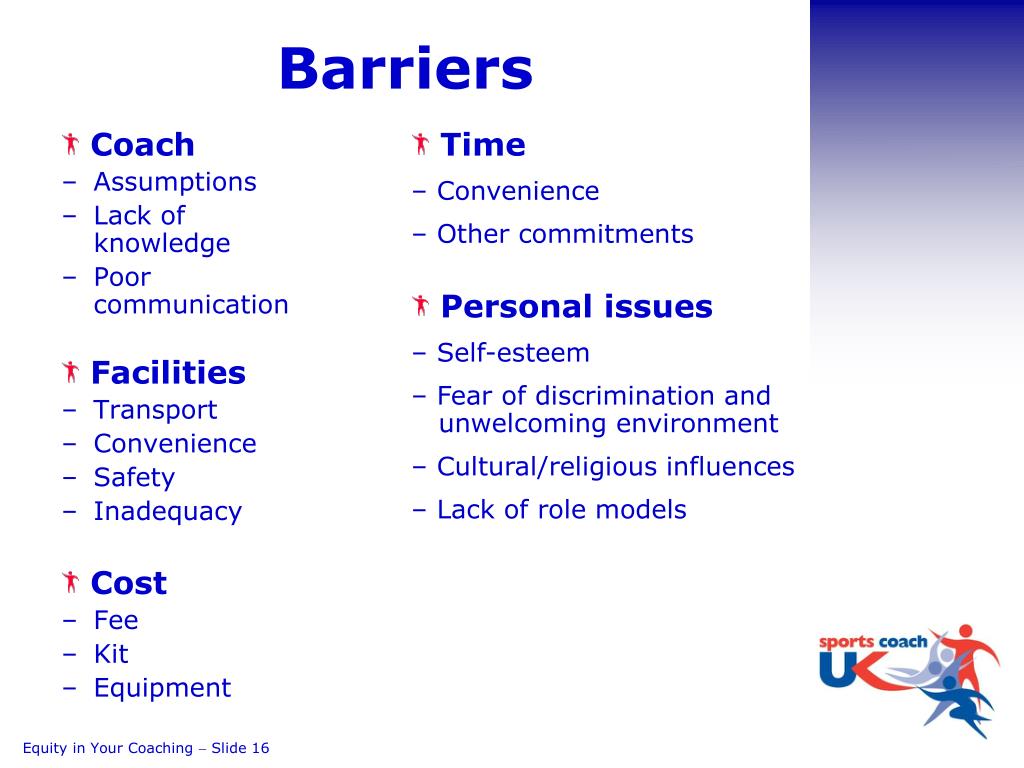 Barriers

Coach
– Assumptions
– Lack of knowledge
– Poor communication

Facilities
– Transport
– Convenience
– Safety
– Inadequacy

Cost
– Fee
– Kit
– Equipment

Time
– Convenience
– Other commitments

Personal issues
– Self-esteem
– Fear of discrimination and unwelcoming environment
– Cultural/religious influences
– Lack of role models

sports coach UK

Equity in Your Coaching – Slide 16